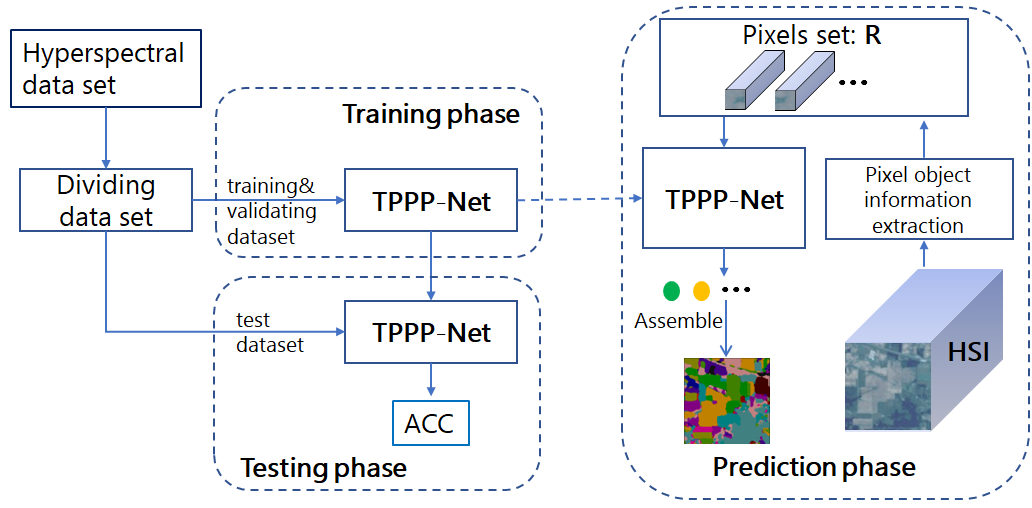 Hyperspectral data set

Dividing data set

Training phase

training& validating dataset

TPPP-Net

test dataset

TPPP-Net

ACC

Testing phase

Pixels set: R

...

TPPP-Net

Pixel object information extraction

...

Assemble

HSI

Prediction phase